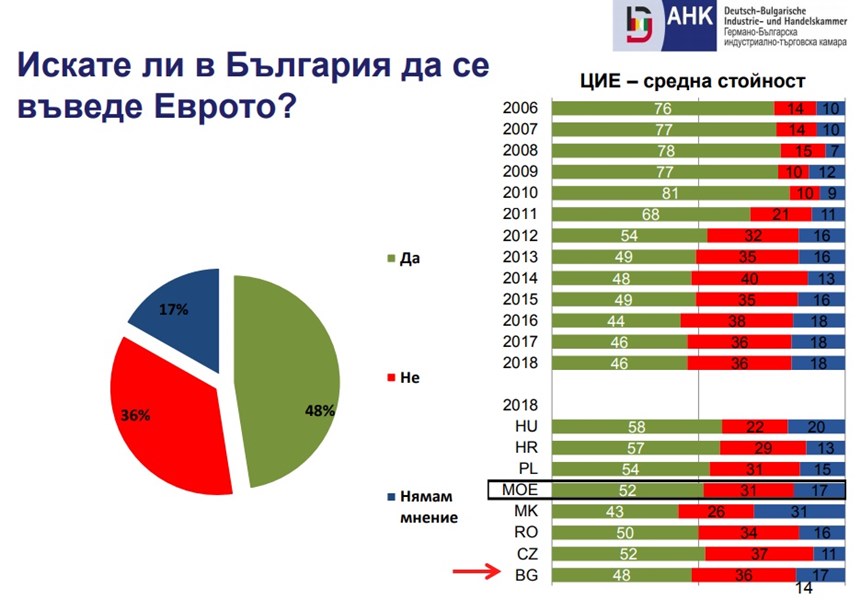 AHK Deutsch-Bulgarische Industrie- und Handelskammer Германо-Българска индустриално-търговска камара

Искате ли в България да се въведе Еврото?

17%
36%
48%

Да
Не
Нямам мнение

ЦИЕ – средна стойност

| | | | |
|---|---|---|---|
| 2006 | 76 | 14 | 10 |
| 2007 | 77 | 14 | 10 |
| 2008 | 78 | 15 | 7 |
| 2009 | 77 | 10 | 12 |
| 2010 | 81 | 10 | 9 |
| 2011 | 68 | 21 | 11 |
| 2012 | 54 | 32 | 16 |
| 2013 | 49 | 35 | 16 |
| 2014 | 48 | 40 | 13 |
| 2015 | 49 | 35 | 16 |
| 2016 | 44 | 38 | 18 |
| 2017 | 46 | 36 | 18 |
| 2018 | 46 | 36 | 18 |
| 2018 | | | |
| HU | 58 | 22 | 20 |
| HR | 57 | 29 | 13 |
| PL | 54 | 31 | 15 |
| MOE | 52 | 31 | 17 |
| MK | 43 | 26 | 31 |
| RO | 50 | 34 | 16 |
| CZ | 52 | 37 | 11 |
| BG | 48 | 36 | 17 |

14